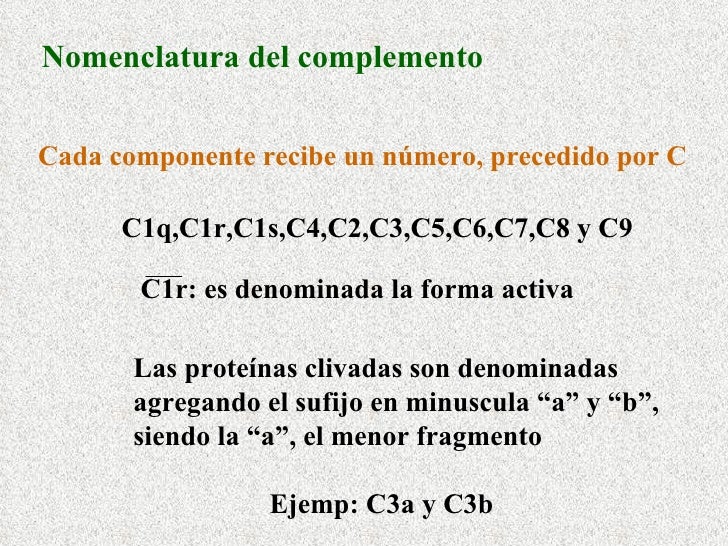 Nomenclatura del complemento

Cada componente recibe un número, precedido por C

C1q,C1r,C1s,C4,C2,C3,C5,C6,C7,C8 y C9

$\overline{C1r}$: es denominada la forma activa

Las proteínas clivadas son denominadas agregando el sufijo en minuscula “a” y “b”, siendo la “a”, el menor fragmento

Ejemp: C3a y C3b